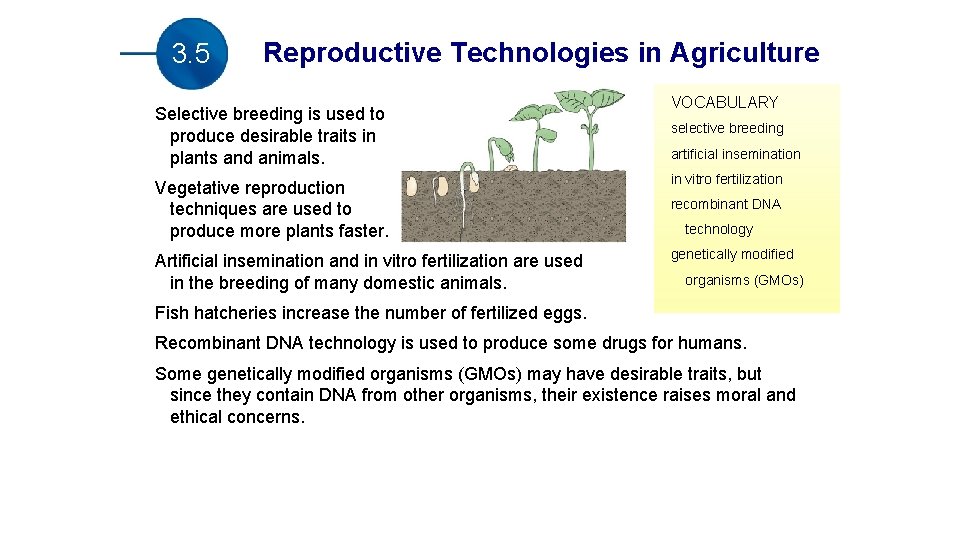 3.5

Reproductive Technologies in Agriculture

Selective breeding is used to produce desirable traits in plants and animals.

Vegetative reproduction techniques are used to produce more plants faster.

Artificial insemination and in vitro fertilization are used in the breeding of many domestic animals.

Fish hatcheries increase the number of fertilized eggs.

Recombinant DNA technology is used to produce some drugs for humans.

Some genetically modified organisms (GMOs) may have desirable traits, but since they contain DNA from other organisms, their existence raises moral and ethical concerns.

VOCABULARY

selective breeding

artificial insemination

in vitro fertilization

recombinant DNA technology

genetically modified organisms (GMOs)